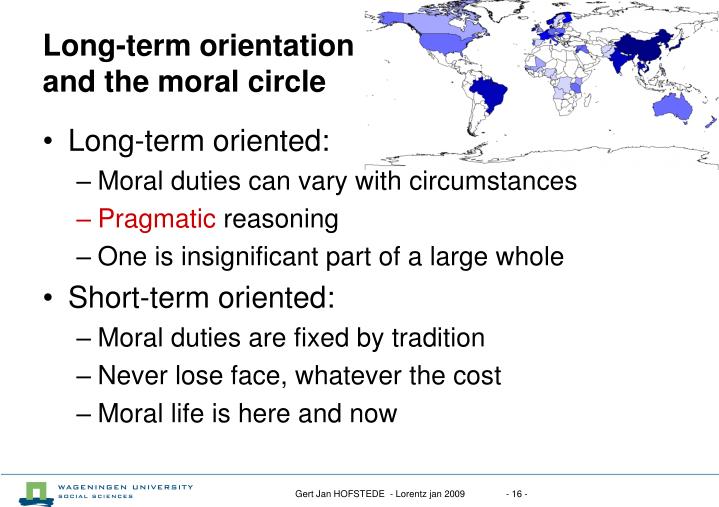 Long-term orientation and the moral circle

• Long-term oriented:
– Moral duties can vary with circumstances
– Pragmatic reasoning
– One is insignificant part of a large whole

• Short-term oriented:
– Moral duties are fixed by tradition
– Never lose face, whatever the cost
– Moral life is here and now

WAGENINGEN UNIVERSITY
SOCIAL SCIENCES

Gert Jan HOFSTEDE - Lorentz jan 2009

- 16 -